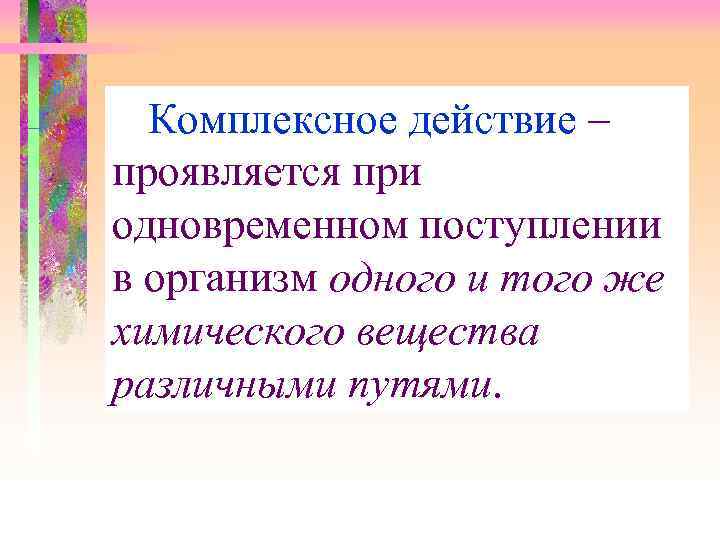 Комплексное действие – проявляется при одновременном поступлении в организм одного и того же химического вещества различными путями.